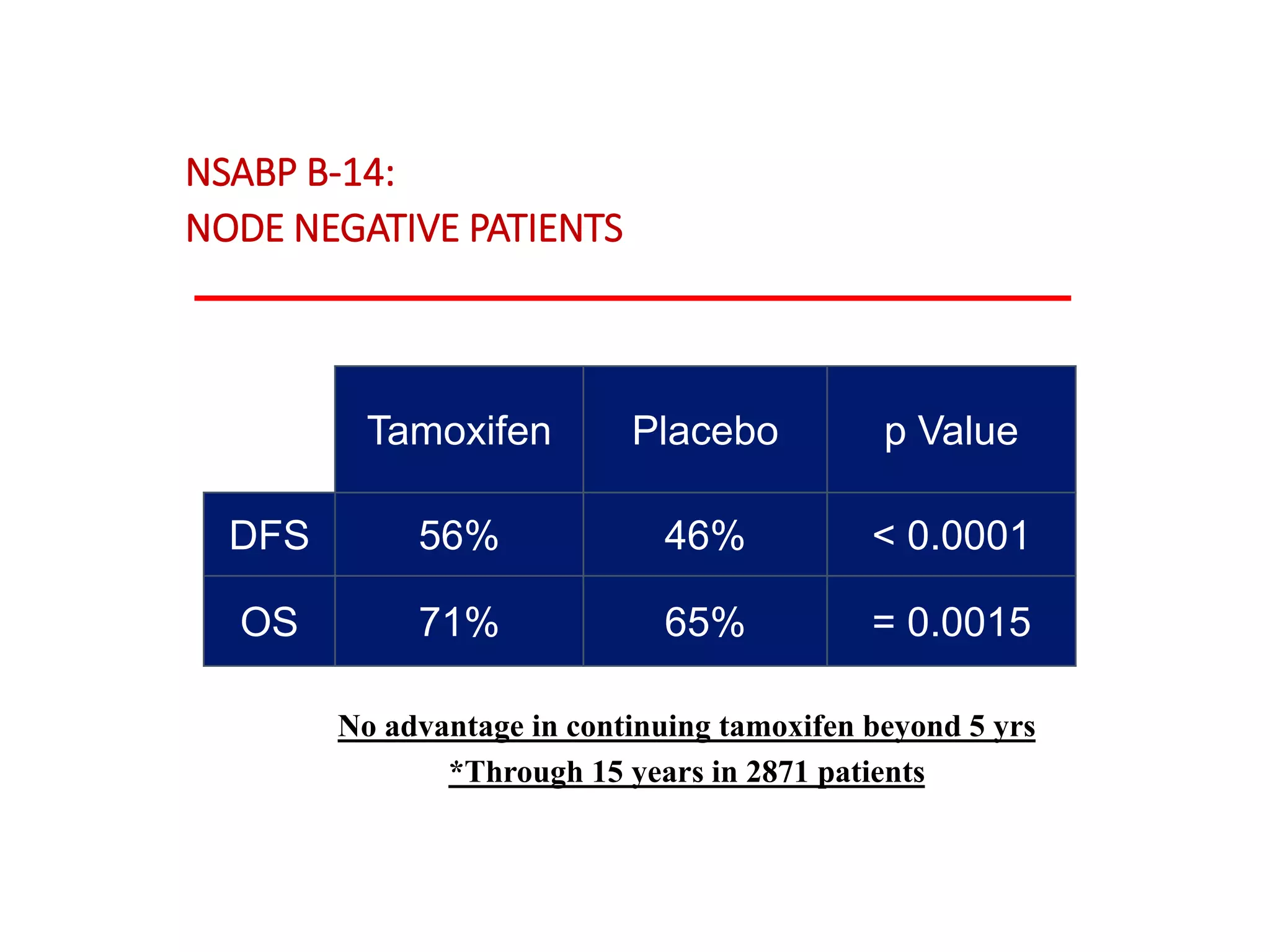 NSABP B-14:
NODE NEGATIVE PATIENTS

| | Tamoxifen | Placebo | p Value |
|---|---|---|---|
| DFS | 56% | 46% | < 0.0001 |
| OS | 71% | 65% | = 0.0015 |

No advantage in continuing tamoxifen beyond 5 yrs
*Through 15 years in 2871 patients